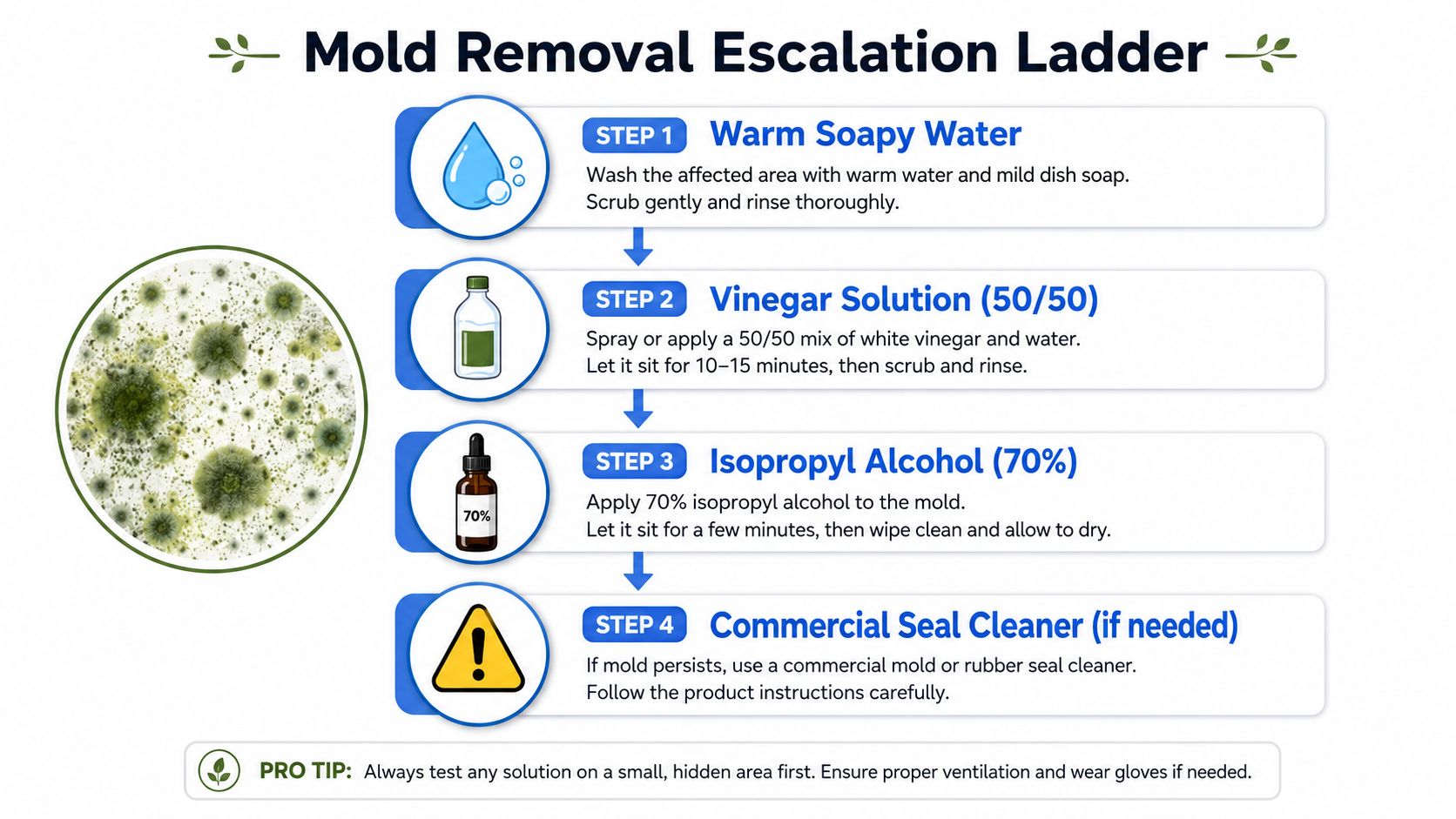 Mold Removal Escalation Ladder

STEP 1 Warm Soapy Water
Wash the affected area with warm water and mild dish soap. Scrub gently and rinse thoroughly.

STEP 2 Vinegar Solution (50/50)
Spray or apply a 50/50 mix of white vinegar and water. Let it sit for 10–15 minutes, then scrub and rinse.

70%

STEP 3 Isopropyl Alcohol (70%)
Apply 70% isopropyl alcohol to the mold. Let it sit for a few minutes, then wipe clean and allow to dry.

STEP 4 Commercial Seal Cleaner (if needed)
If mold persists, use a commercial mold or rubber seal cleaner. Follow the product instructions carefully.

PRO TIP: Always test any solution on a small, hidden area first. Ensure proper ventilation and wear gloves if needed.